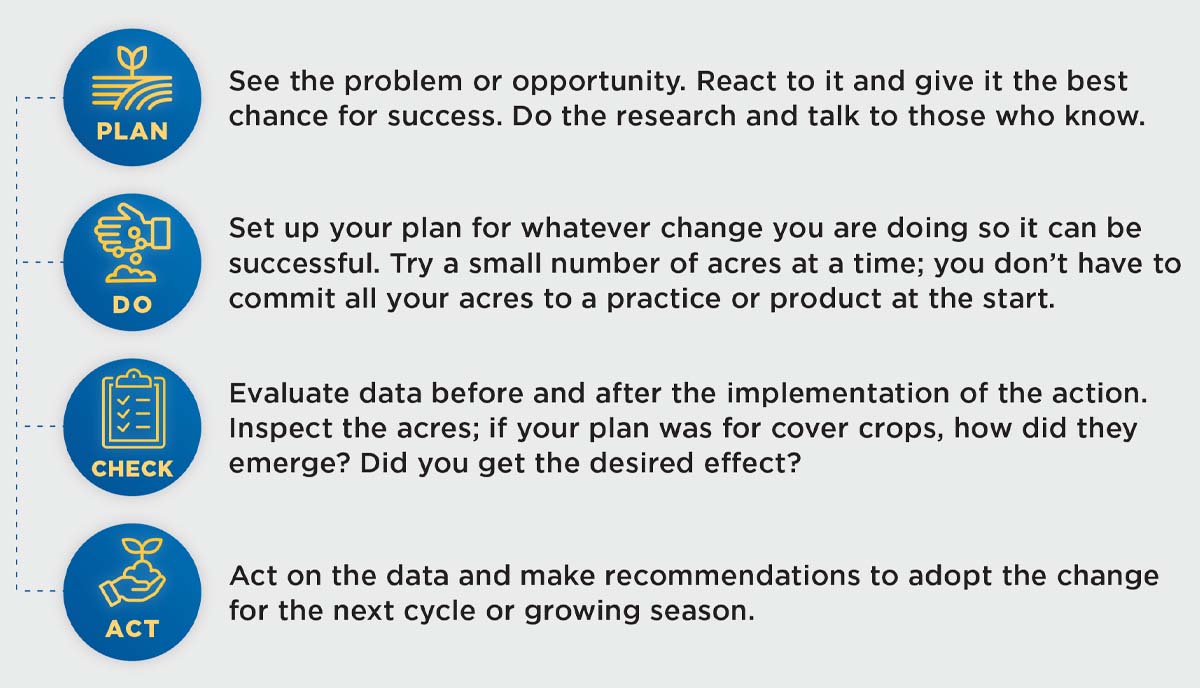 PLAN

See the problem or opportunity. React to it and give it the best chance for success. Do the research and talk to those who know.

DO

Set up your plan for whatever change you are doing so it can be successful. Try a small number of acres at a time; you don't have to commit all your acres to a practice or product at the start.

CHECK

Evaluate data before and after the implementation of the action. Inspect the acres; if your plan was for cover crops, how did they emerge? Did you get the desired effect?

ACT

Act on the data and make recommendations to adopt the change for the next cycle or growing season.